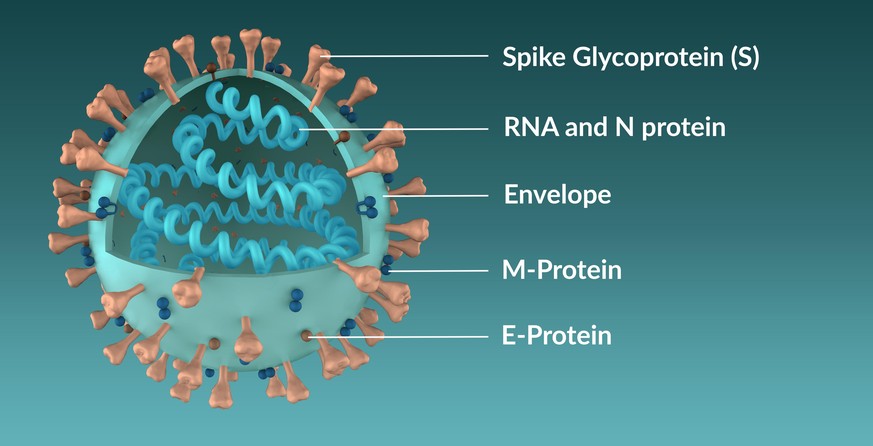 Spike Glycoprotein (S)
RNA and N protein
Envelope
M-Protein
E-Protein